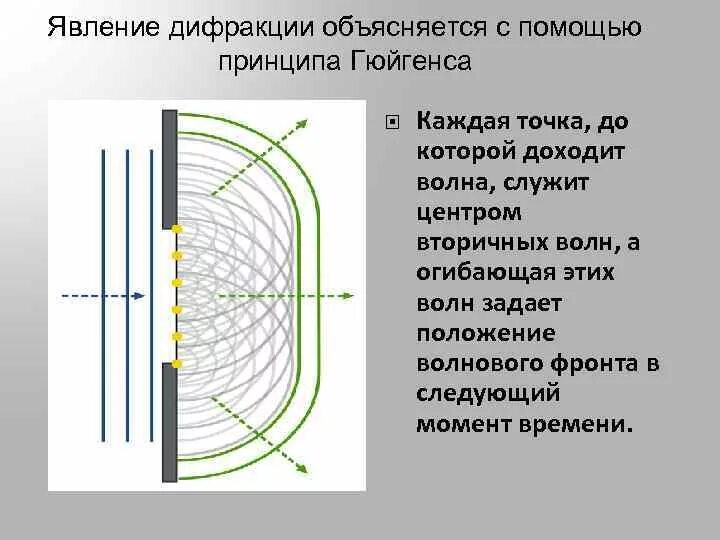 Явление дифракции объясняется с помощью принципа Гюйгенса

Каждая точка, до которой доходит волна, служит центром вторичных волн, а огибающая этих волн задает положение волнового фронта в следующий момент времени.